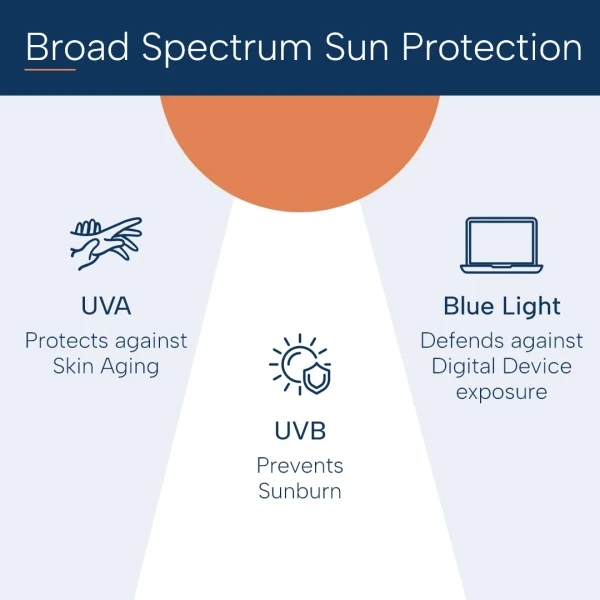 Broad Spectrum Sun Protection

UVA
Protects against Skin Aging

UVB
Prevents Sunburn

Blue Light
Defends against Digital Device exposure